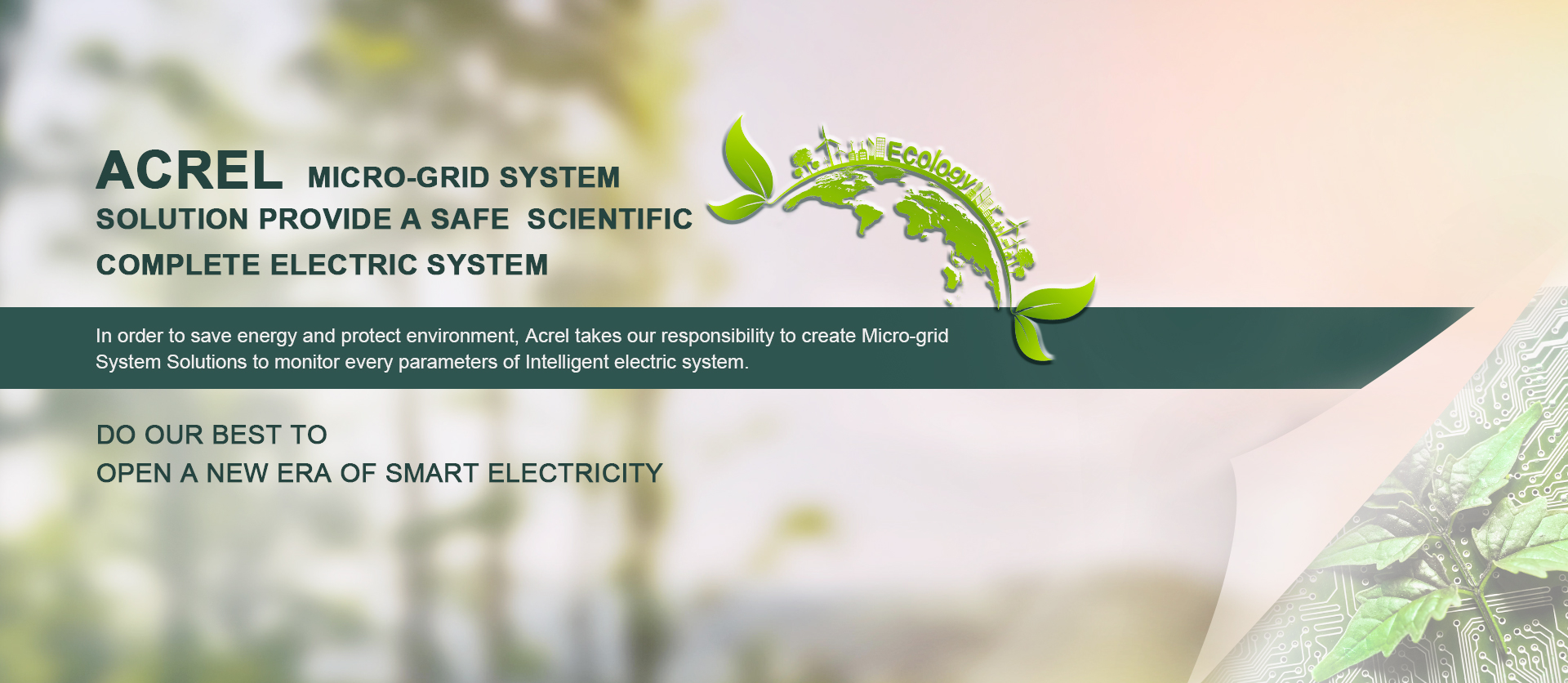 ACREL MICRO-GRID SYSTEM
SOLUTION PROVIDE A SAFE SCIENTIFIC
COMPLETE ELECTRIC SYSTEM

Ecology

In order to save energy and protect environment, Acrel takes our responsibility to create Micro-grid System Solutions to monitor every parameters of Intelligent electric system.

DO OUR BEST TO
OPEN A NEW ERA OF SMART ELECTRICITY